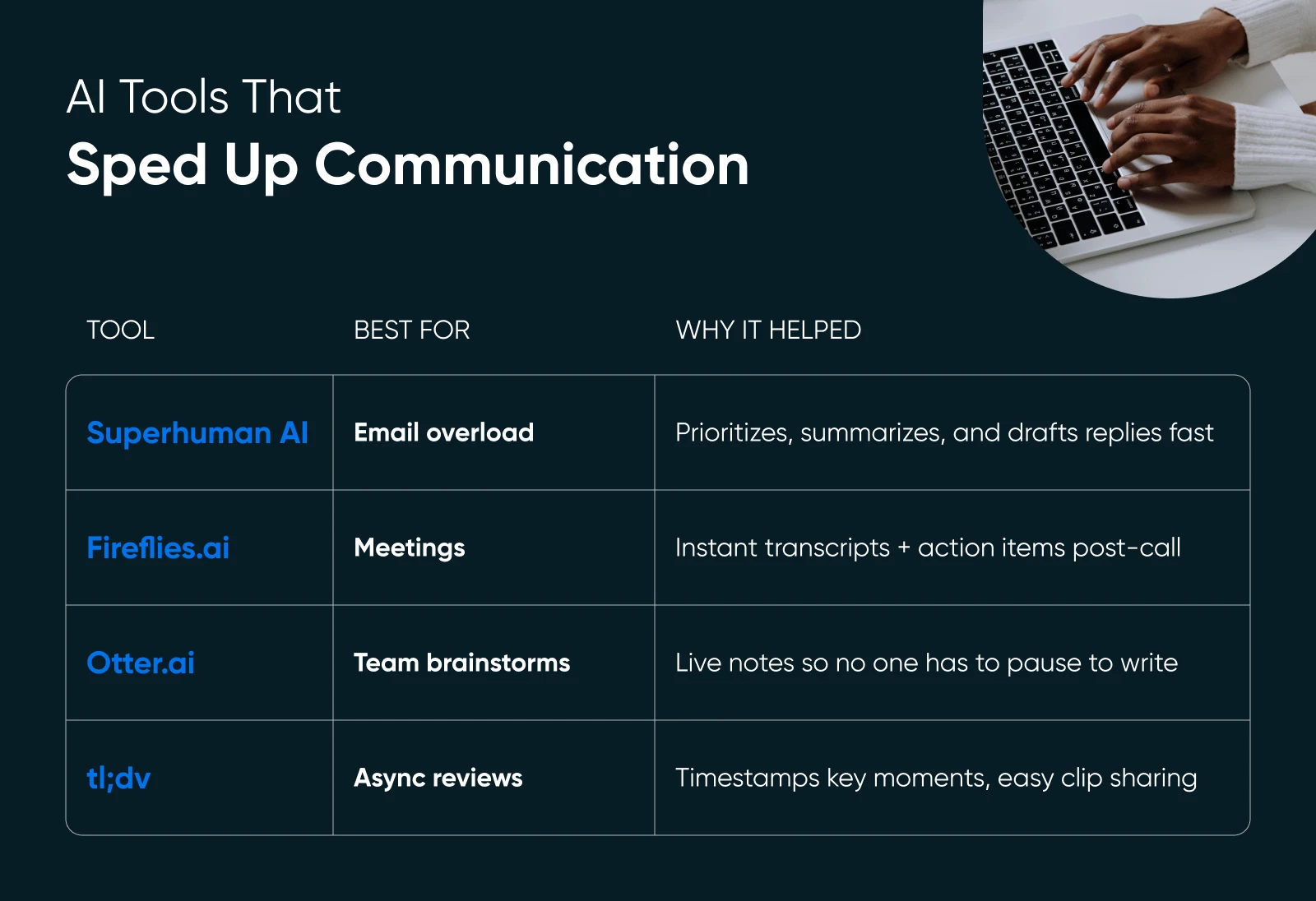 AI Tools That
Sped Up Communication

| TOOL | BEST FOR | WHY IT HELPED |
|---|---|---|
| Superhuman AI | Email overload | Prioritizes, summarizes, and drafts replies fast |
| Fireflies.ai | Meetings | Instant transcripts + action items post-call |
| Otter.ai | Team brainstorms | Live notes so no one has to pause to write |
| tl;dv | Async reviews | Timestamps key moments, easy clip sharing |